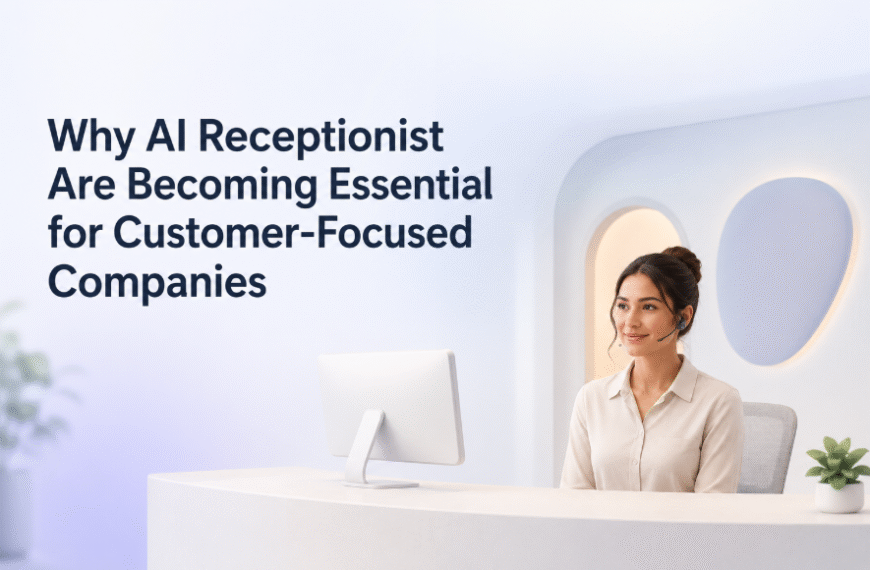 Why AI Receptionist Are Becoming Essential for Customer-Focused Companies